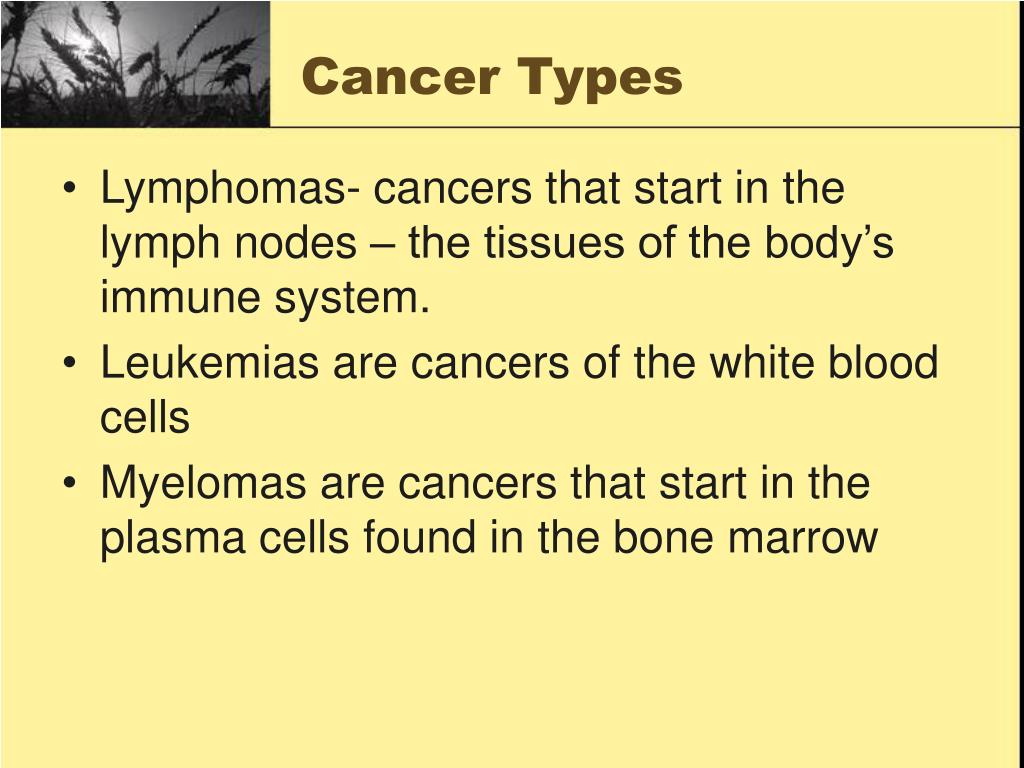 Cancer Types

• Lymphomas- cancers that start in the lymph nodes – the tissues of the body’s immune system.
• Leukemias are cancers of the white blood cells
• Myelomas are cancers that start in the plasma cells found in the bone marrow